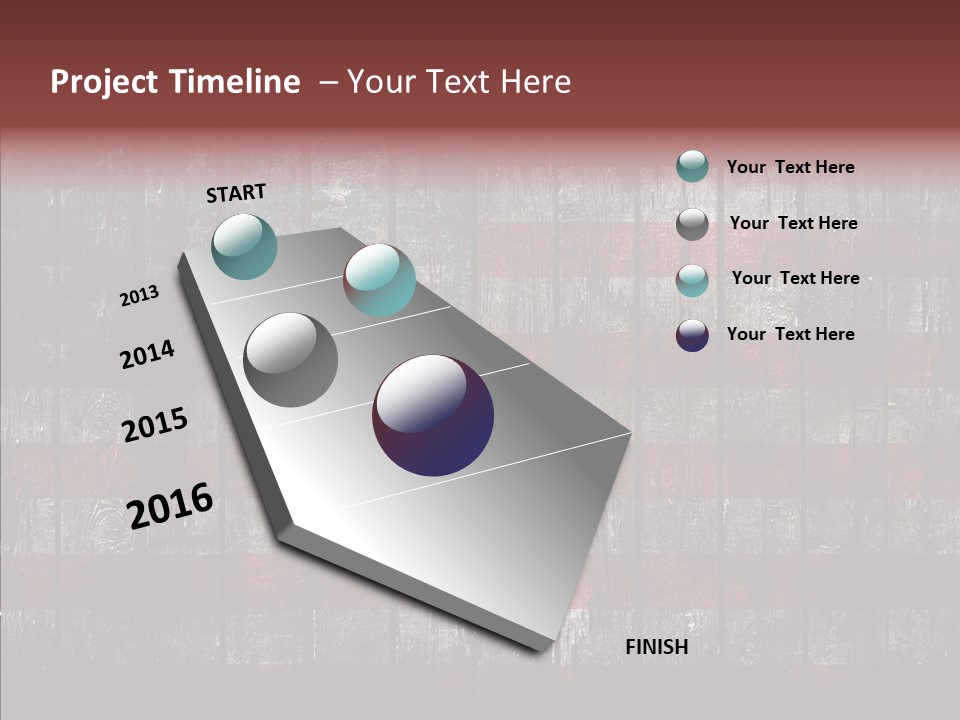 Project Timeline – Your Text Here

START

2013

2014

2015

2016

FINISH

Your Text Here

Your Text Here

Your Text Here

Your Text Here